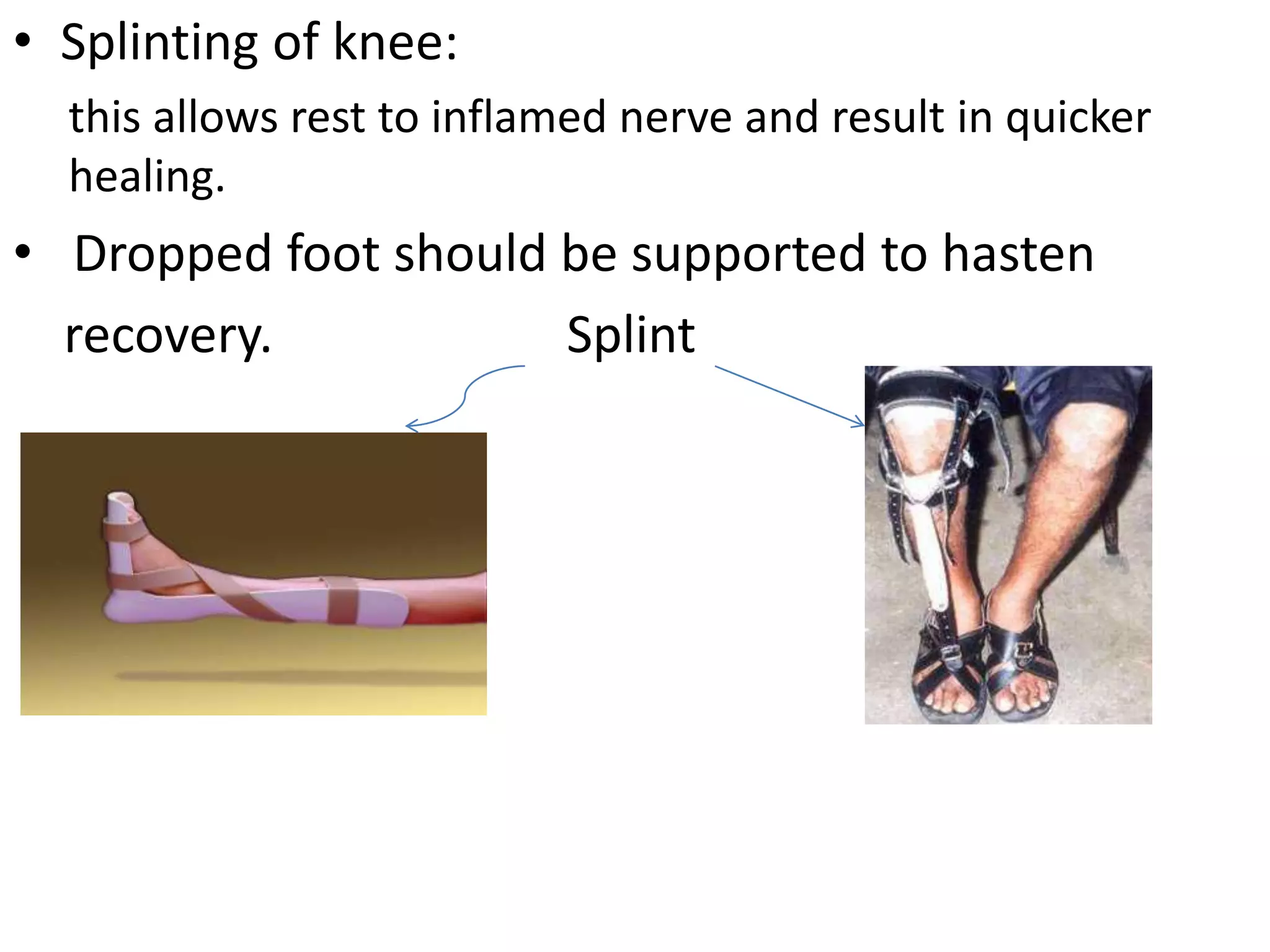 • Splinting of knee:

this allows rest to inflamed nerve and result in quicker healing.

• Dropped foot should be supported to hasten recovery.

Splint